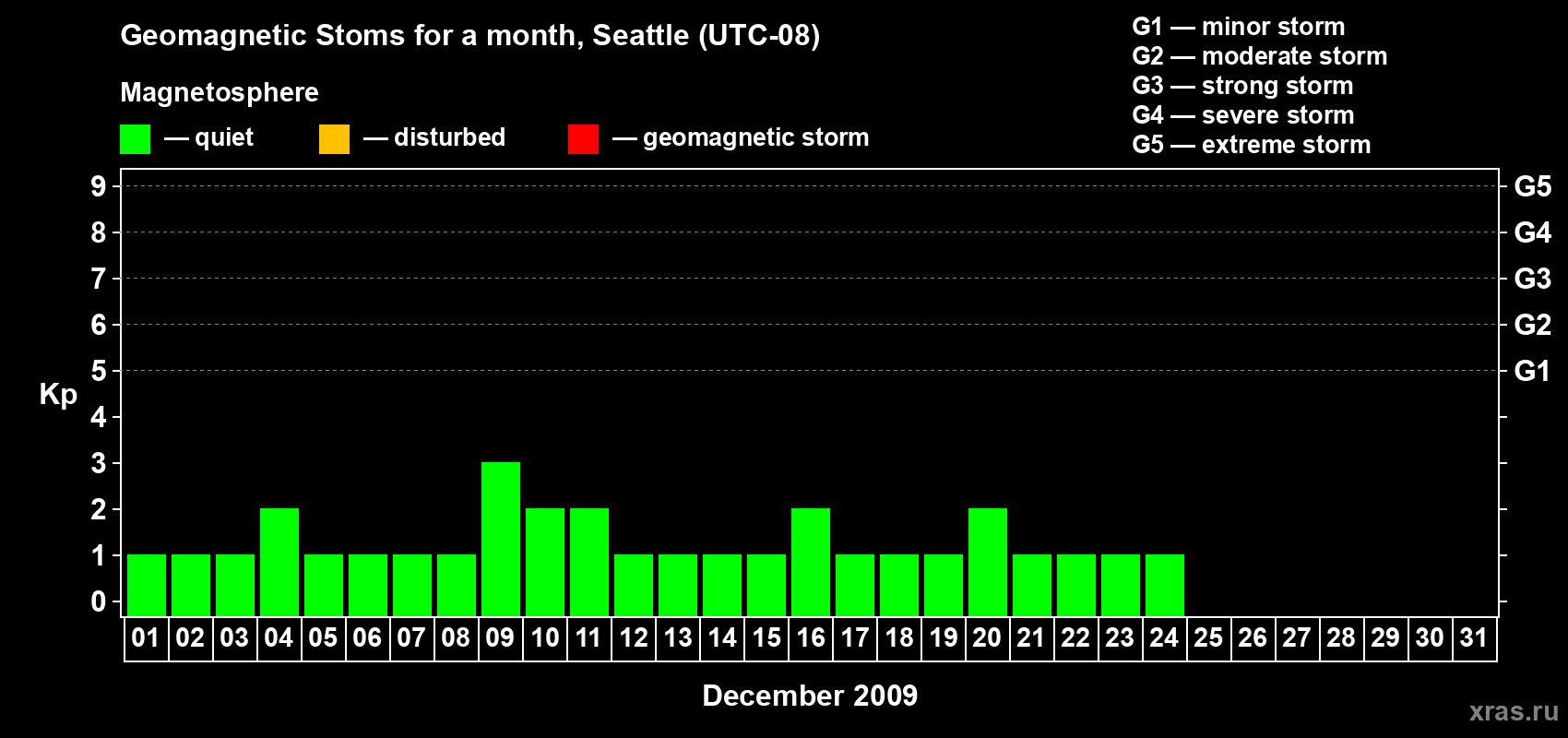 Geomagnetic Stoms for a month, Seattle (UTC-08)

Magnetosphere

— quiet — disturbed — geomagnetic storm

G1 — minor storm
G2 — moderate storm
G3 — strong storm
G4 — severe storm
G5 — extreme storm

Kp

9 8 7 6 5 4 3 2 1 0

G5 G4 G3 G2 G1

01 02 03 04 05 06 07 08 09 10 11 12 13 14 15 16 17 18 19 20 21 22 23 24 25 26 27 28 29 30 31

December 2009

xras.ru